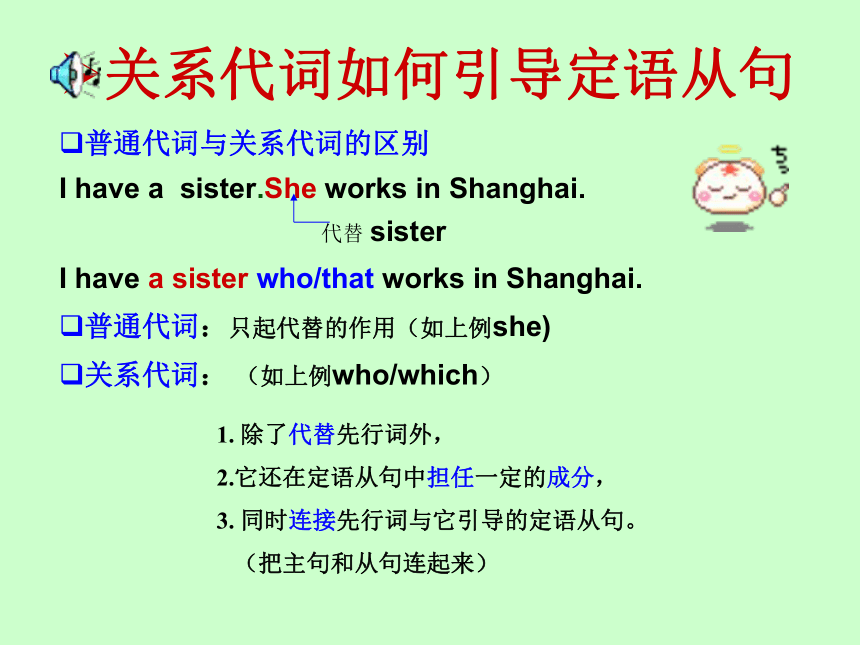 关系代词如何引导定语从句

❑普通代词与关系代词的区别

I have a sister.She works in Shanghai.

代替 sister

I have a sister who/that works in Shanghai.

❑普通代词：只起代替的作用（如上例she)

❑关系代词：（如上例who/which）

1. 除了代替先行词外，

2.它还在定语从句中担任一定的成分，

3. 同时连接先行词与它引导的定语从句。

（把主句和从句连起来）